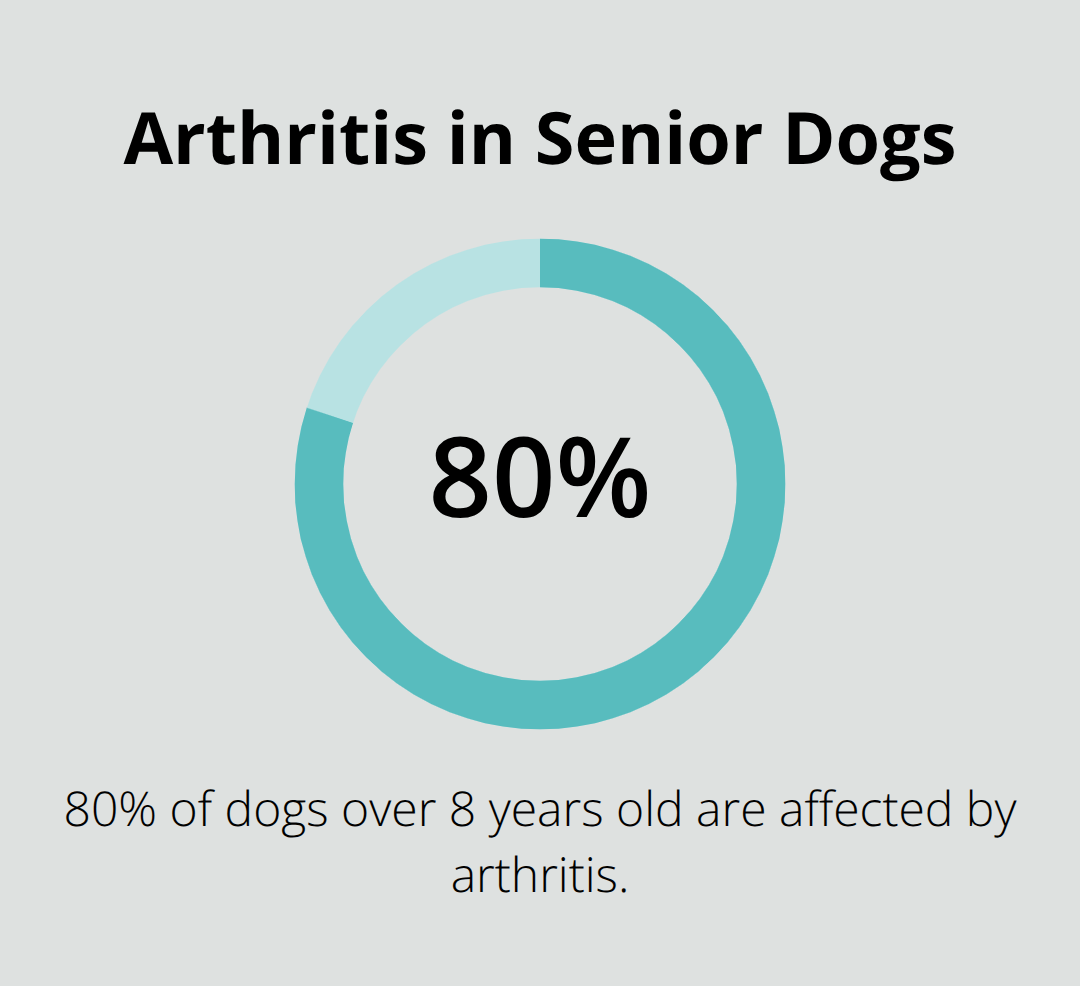 Arthritis in Senior Dogs

80%

80% of dogs over 8 years old are affected by arthritis.